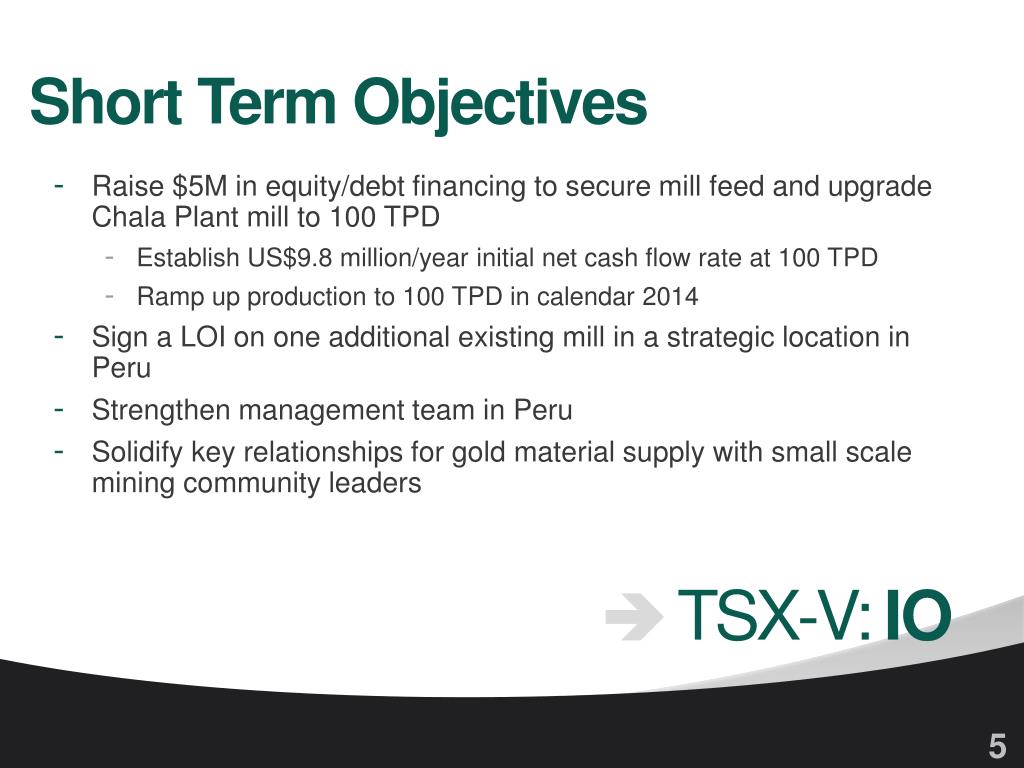 Short Term Objectives

- Raise \$5M in equity/debt financing to secure mill feed and upgrade Chala Plant mill to 100 TPD
  - Establish US\$9.8 million/year initial net cash flow rate at 100 TPD
  - Ramp up production to 100 TPD in calendar 2014
- Sign a LOI on one additional existing mill in a strategic location in Peru
- Strengthen management team in Peru
- Solidify key relationships for gold material supply with small scale mining community leaders

TSX-V: IO

5